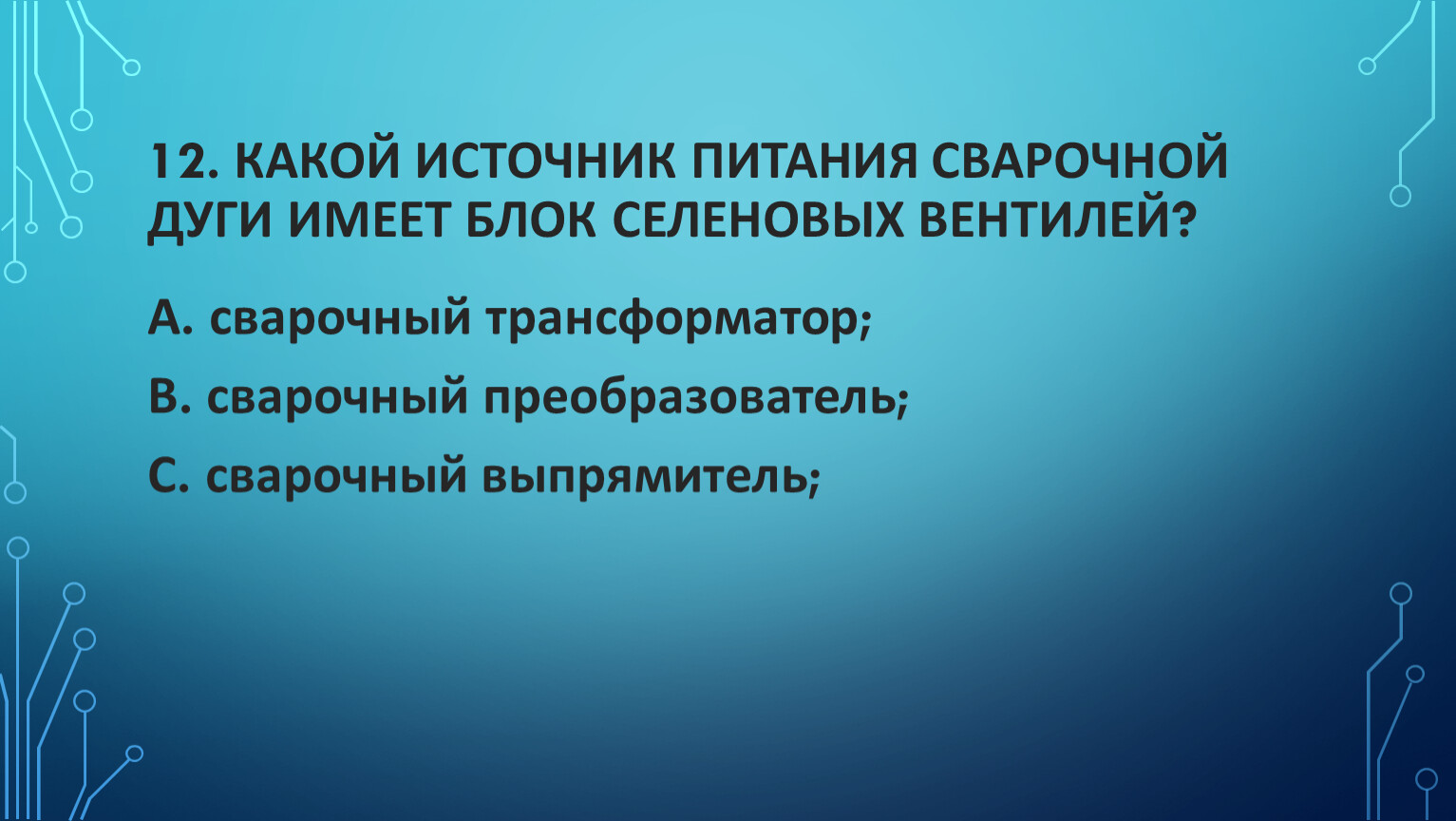 12. КАКОЙ ИСТОЧНИК ПИТАНИЯ СВАРОЧНОЙ ДУГИ ИМЕЕТ БЛОК СЕЛЕНОВЫХ ВЕНТИЛЕЙ?

А. сварочный трансформатор;

В. сварочный преобразователь;

С. сварочный выпрямитель;